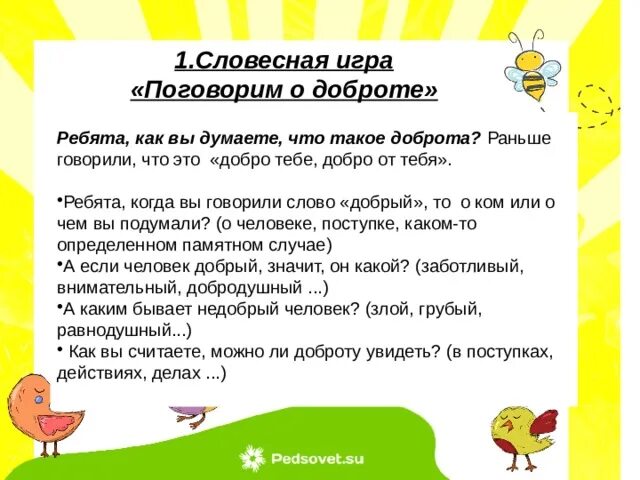 1.Словесная игра
«Поговорим о доброте»

Ребята, как вы думаете, что такое доброта? Раньше говорили, что это «добро тебе, добро от тебя».

•Ребята, когда вы говорили слово «добрый», то о ком или о чем вы подумали? (о человеке, поступке, каком-то определенном памятном случае)
•А если человек добрый, значит, он какой? (заботливый, внимательный, добродушный ...)
•А каким бывает недобрый человек? (злой, грубый, равнодушный...)
• Как вы считаете, можно ли доброту увидеть? (в поступках, действиях, делах ...)

Pedsovet.su